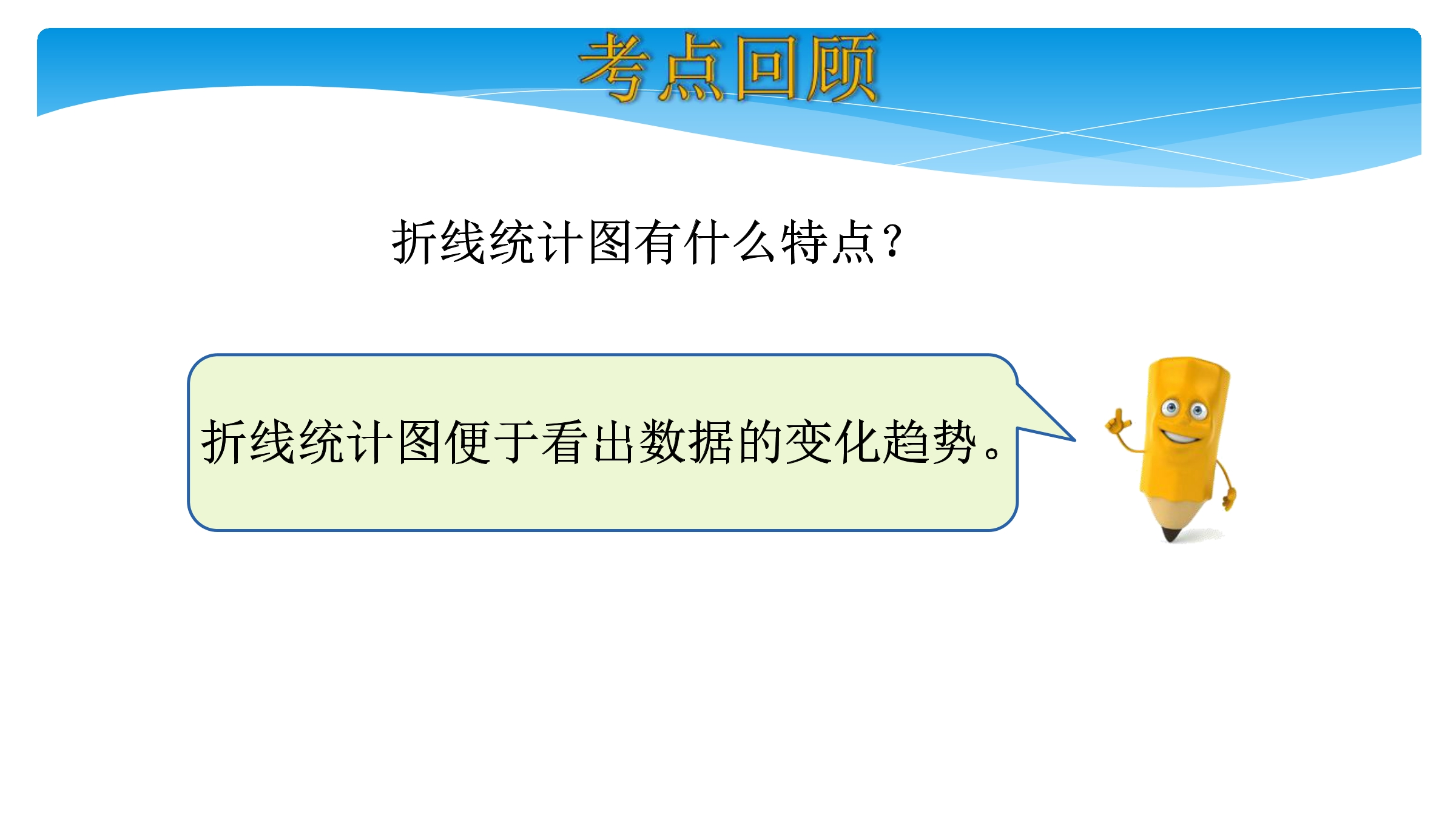 考点回顾

折线统计图有什么特点？

折线统计图便于看出数据的变化趋势。